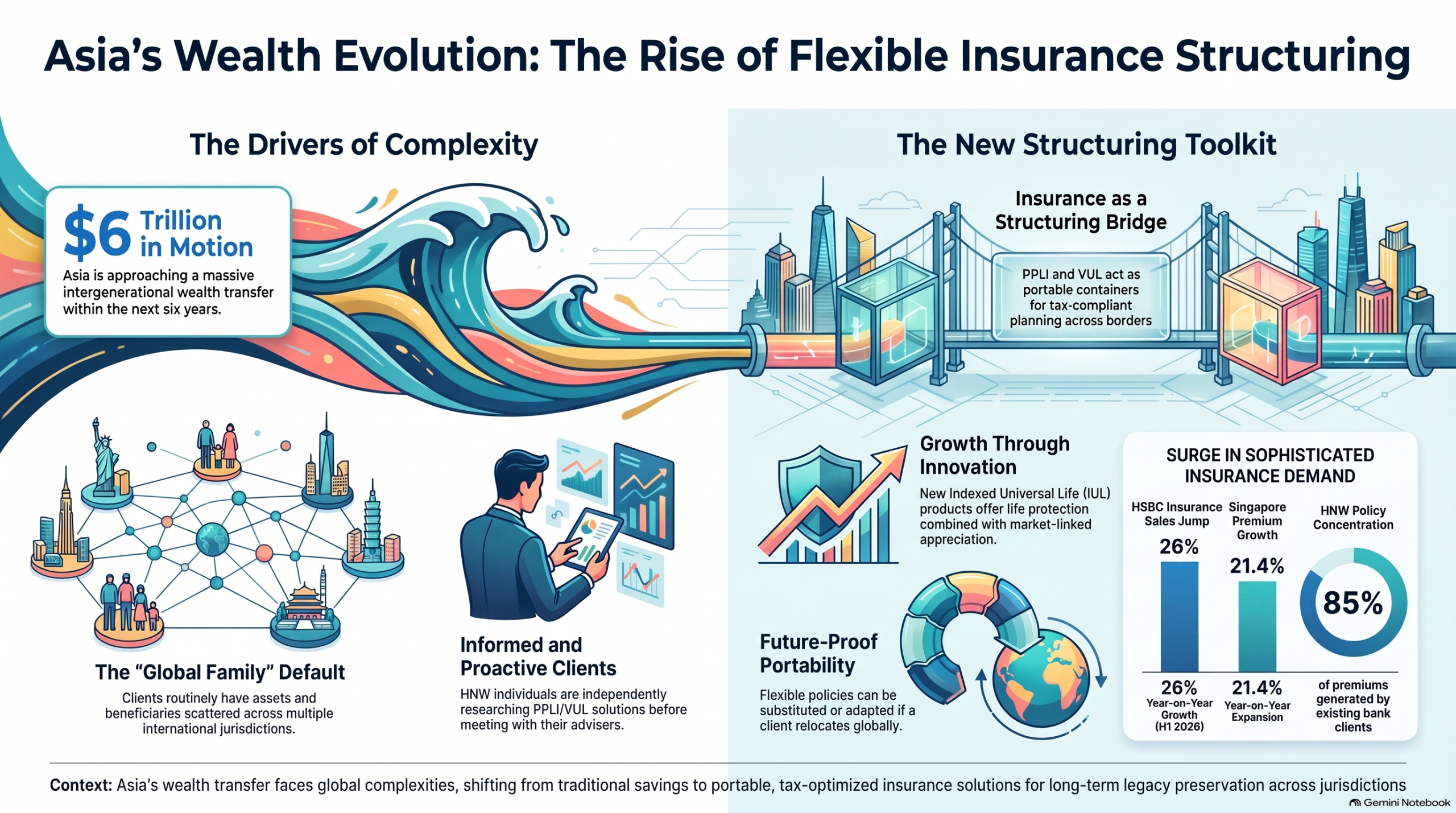 Asia's Wealth Evolution: The Rise of Flexible Insurance Structuring

The Drivers of Complexity

$6 Trillion in Motion
Asia is approaching a massive intergenerational wealth transfer within the next six years.

The "Global Family" Default
Clients routinely have assets and beneficiaries scattered across multiple international jurisdictions.

Informed and Proactive Clients
HNW individuals are independently researching PPLI/VUL solutions before meeting with their advisers.

The New Structuring Toolkit

Insurance as a Structuring Bridge
PPLI and VUL act as portable containers for tax-compliant planning across borders

Growth Through Innovation
New Indexed Universal Life (IUL) products offer life protection combined with market-linked appreciation.

Future-Proof Portability
Flexible policies can be substituted or adapted if a client relocates globally.

SURGE IN SOPHISTICATED INSURANCE DEMAND

HSBC Insurance Sales Jump
26%
26%
Year-on-Year Growth (H1 2026)

Singapore Premium Growth
21.4%
21.4%
Year-on-Year Expansion

HNW Policy Concentration
85%
of premiums generated by existing bank clients

Context: Asia's wealth transfer faces global complexities, shifting from traditional savings to portable, tax-optimized insurance solutions for long-term legacy preservation across jurisdictions

Gemini Notebook